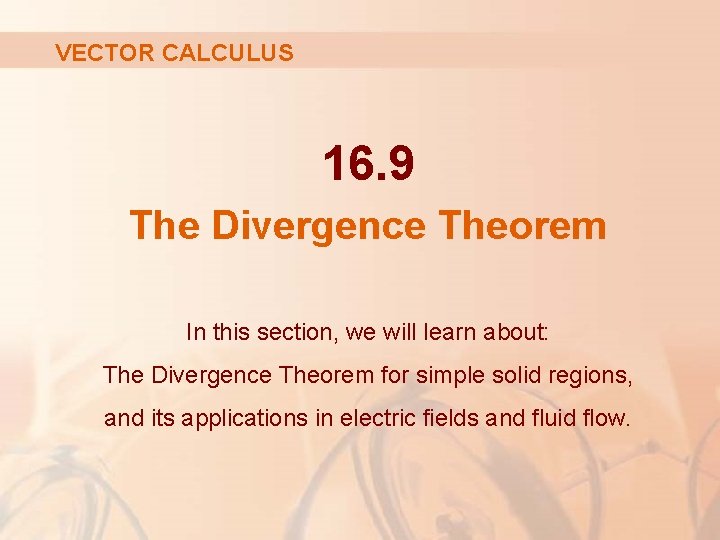 VECTOR CALCULUS

16.9
The Divergence Theorem

In this section, we will learn about:
The Divergence Theorem for simple solid regions, and its applications in electric fields and fluid flow.